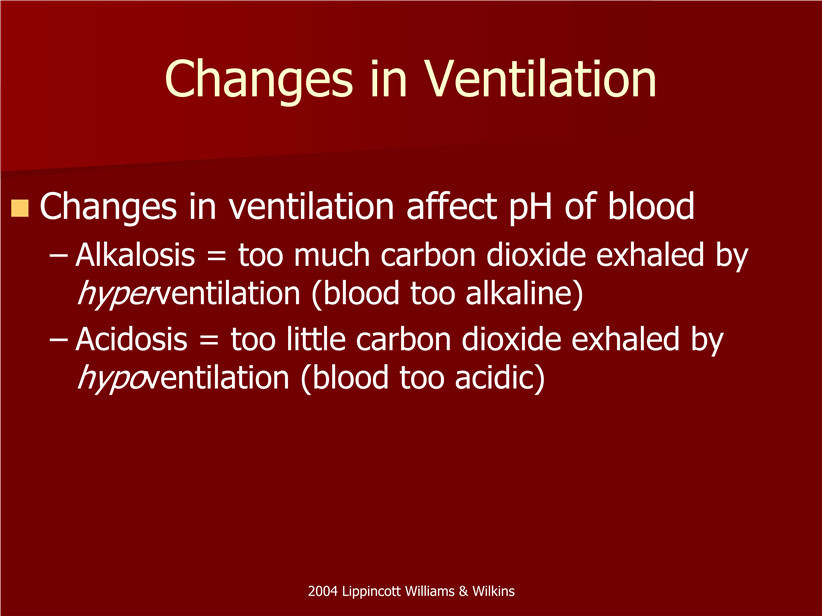 Changes in Ventilation

Changes in ventilation affect pH of blood

– Alkalosis = too much carbon dioxide exhaled by hyperventilation (blood too alkaline)

– Acidosis = too little carbon dioxide exhaled by hypoventilation (blood too acidic)

2004 Lippincott Williams & Wilkins